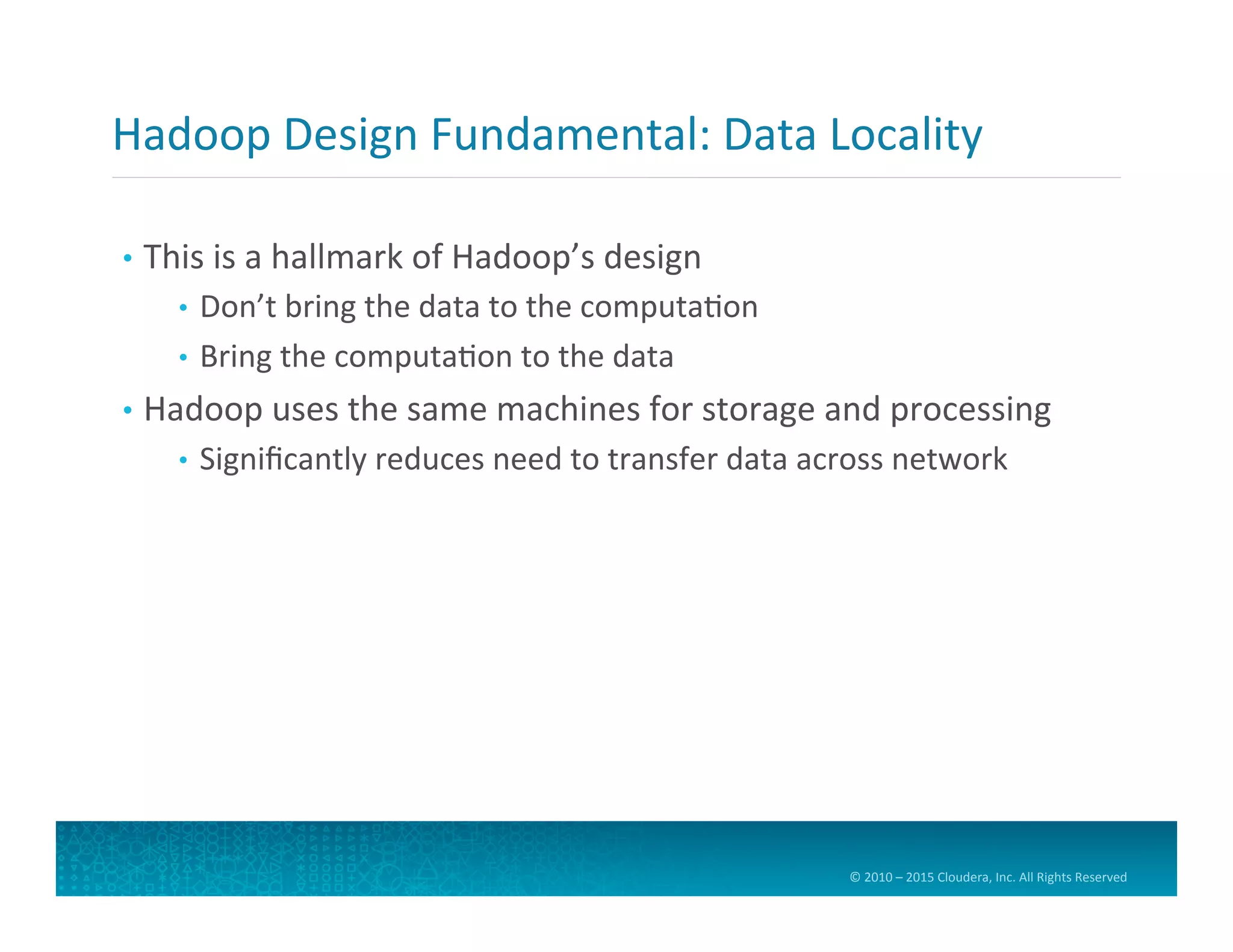 Hadoop Design Fundamental: Data Locality

• This is a hallmark of Hadoop's design
  • Don't bring the data to the computation
  • Bring the computation to the data
• Hadoop uses the same machines for storage and processing
  • Significantly reduces need to transfer data across network

© 2010 – 2015 Cloudera, Inc. All Rights Reserved